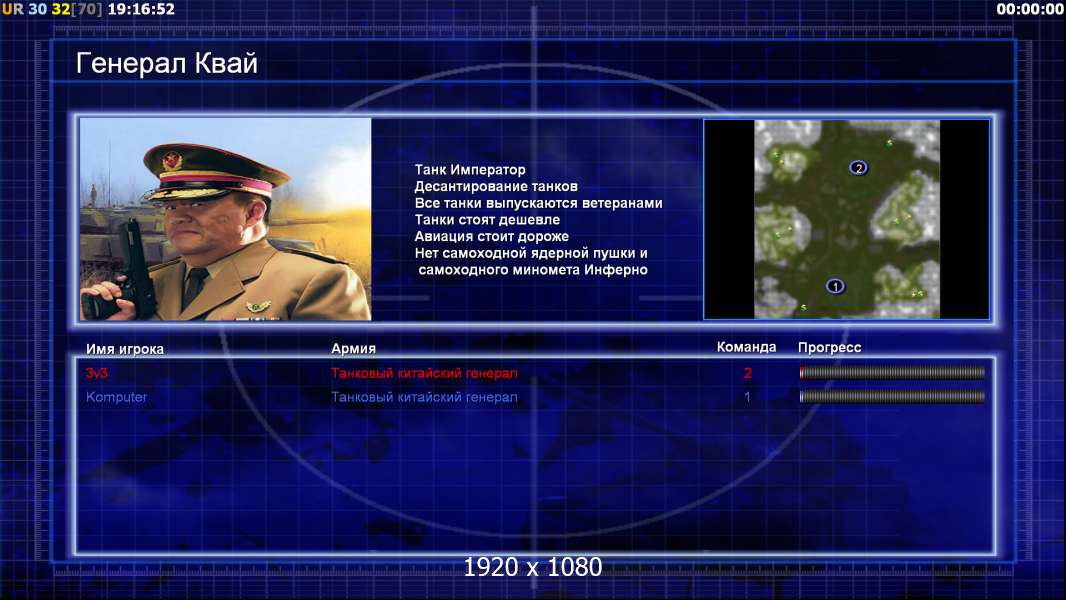 UR 30 32[70] 19:16:52

00:00:00

Генерал Квай

Танк Император
Десантирование танков
Все танки выпускаются ветеранами
Танки стоят дешевле
Авиация стоит дороже
Нет самоходной ядерной пушки и самоходного миномета Инферно

2

1

| Имя игрока | Армия | Команда | Прогресс |
|---|---|---|---|
| 3v3 | Танковый китайский генерал | 2 | |
| Komputer | Танковый китайский генерал | 1 | |

1920 x 1080